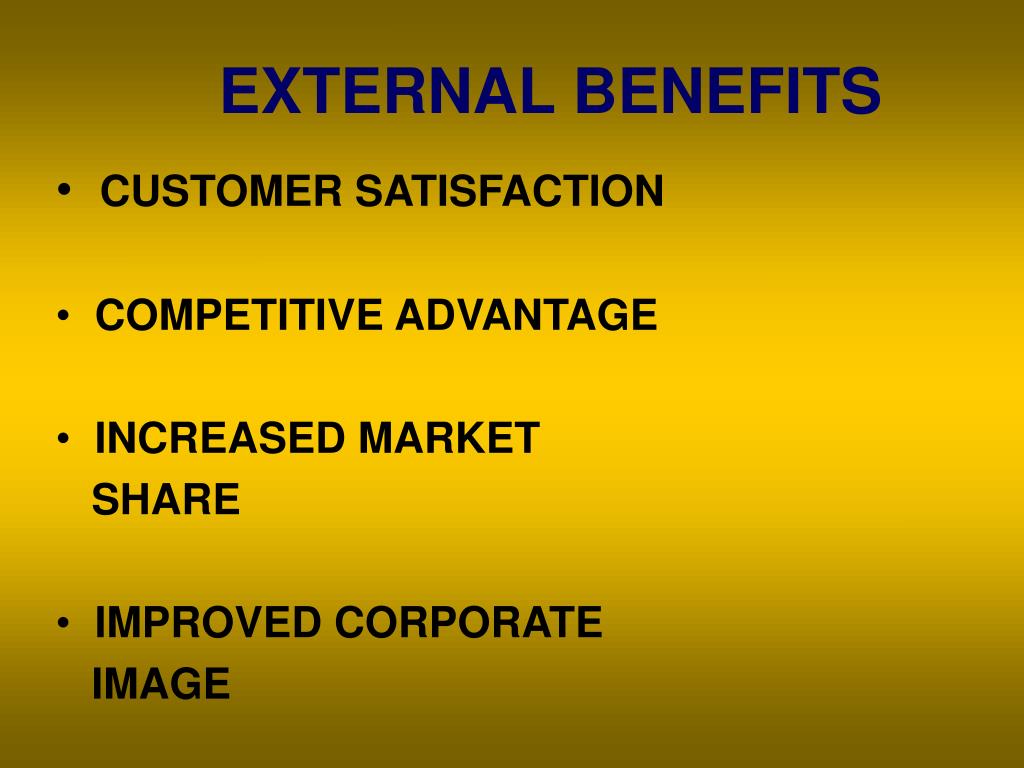 EXTERNAL BENEFITS

• CUSTOMER SATISFACTION

• COMPETITIVE ADVANTAGE

• INCREASED MARKET SHARE

• IMPROVED CORPORATE IMAGE